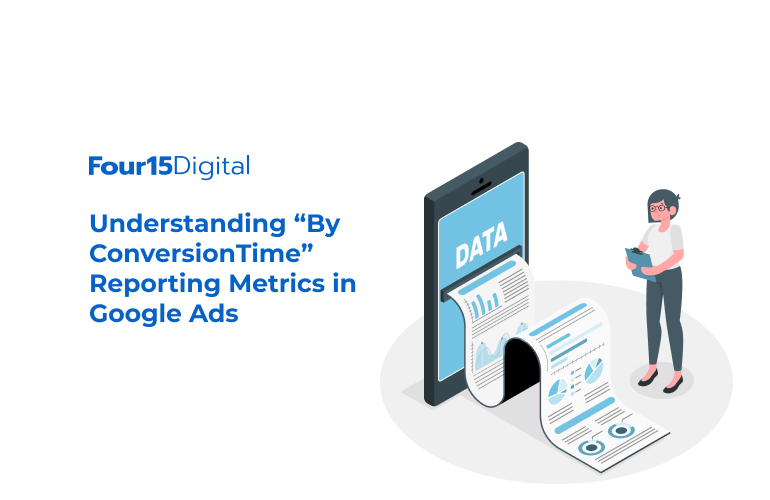 Four15Digital

Understanding “By ConversionTime” Reporting Metrics in Google Ads

DATA